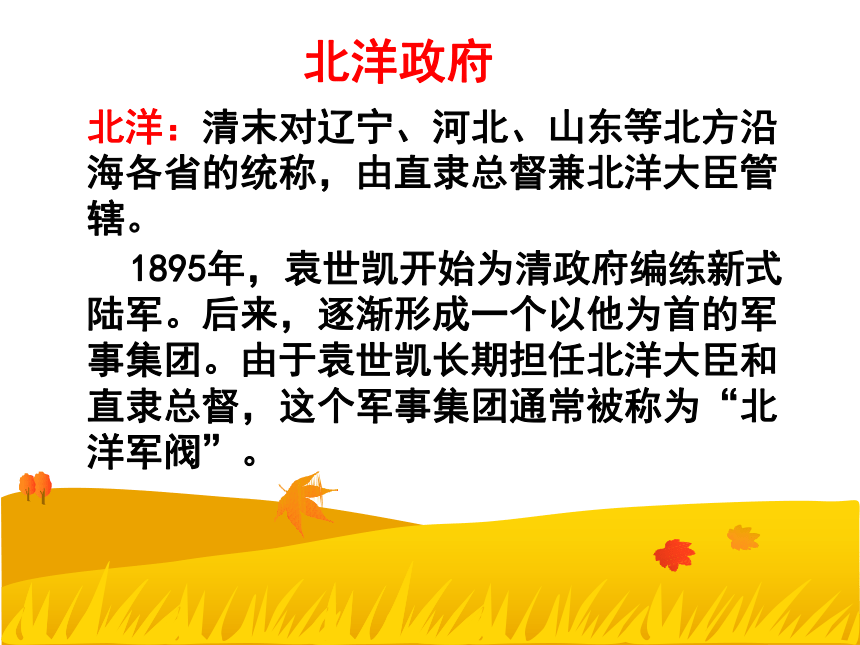 北洋政府

北洋：清末对辽宁、河北、山东等北方沿海各省的统称，由直隶总督兼北洋大臣管辖。

1895年，袁世凯开始为清政府编练新式陆军。后来，逐渐形成一个以他为首的军事集团。由于袁世凯长期担任北洋大臣和直隶总督，这个军事集团通常被称为“北洋军阀”。